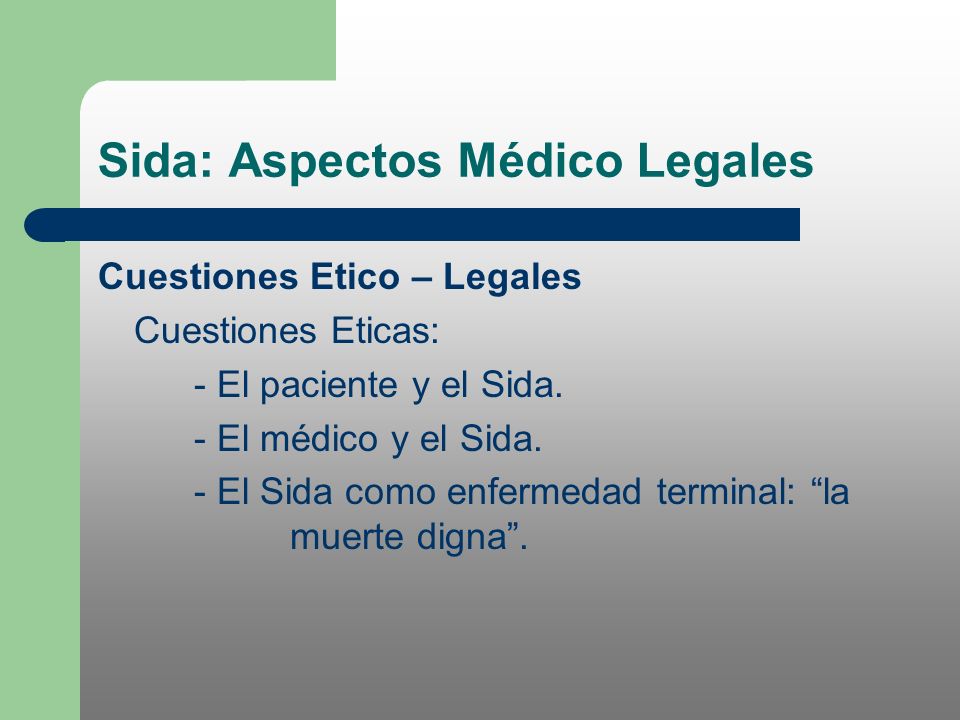 Sida: Aspectos Médico Legales

Cuestiones Etico – Legales

Cuestiones Eticas:

- El paciente y el Sida.

- El médico y el Sida.

- El Sida como enfermedad terminal: “la muerte digna”.